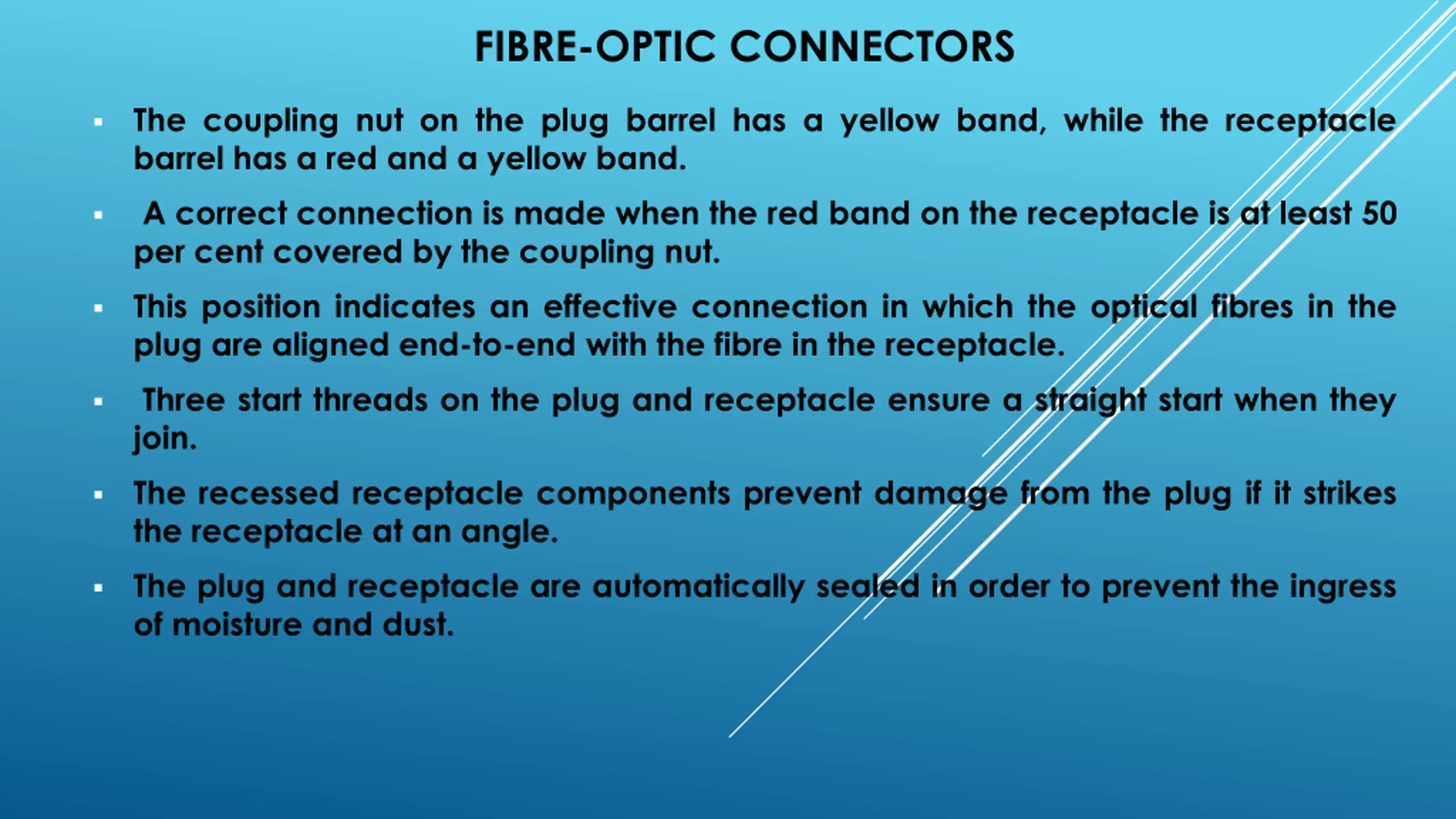 FIBRE-OPTIC CONNECTORS

▪ The coupling nut on the plug barrel has a yellow band, while the receptacle barrel has a red and a yellow band.

▪ A correct connection is made when the red band on the receptacle is at least 50 per cent covered by the coupling nut.

▪ This position indicates an effective connection in which the optical fibres in the plug are aligned end-to-end with the fibre in the receptacle.

▪ Three start threads on the plug and receptacle ensure a straight start when they join.

▪ The recessed receptacle components prevent damage from the plug if it strikes the receptacle at an angle.

▪ The plug and receptacle are automatically sealed in order to prevent the ingress of moisture and dust.